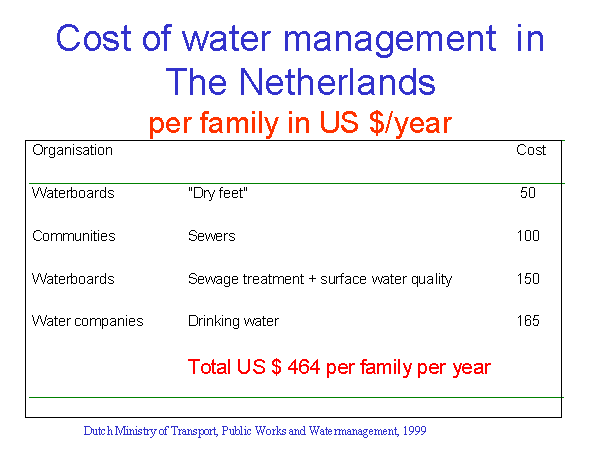 Cost of water management in The Netherlands

per family in US $/year

| Organisation | | Cost |
|---|---|---|
| Waterboards | "Dry feet" | 50 |
| Communities | Sewers | 100 |
| Waterboards | Sewage treatment + surface water quality | 150 |
| Water companies | Drinking water | 165 |
| | Total US $ 464 per family per year | |

Dutch Ministry of Transport, Public Works and Watermanagement, 1999